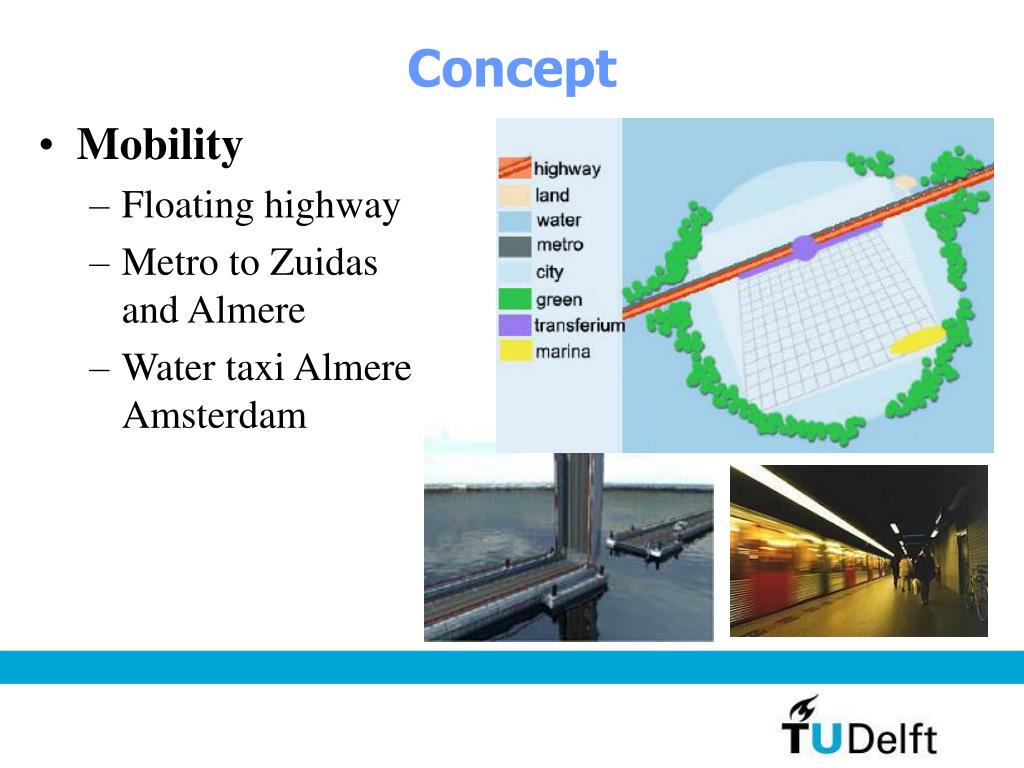 Concept

• Mobility
– Floating highway
– Metro to Zuidas and Almere
– Water taxi Almere Amsterdam

highway
land
water
metro
city
green
transferium
marina

TUDelft